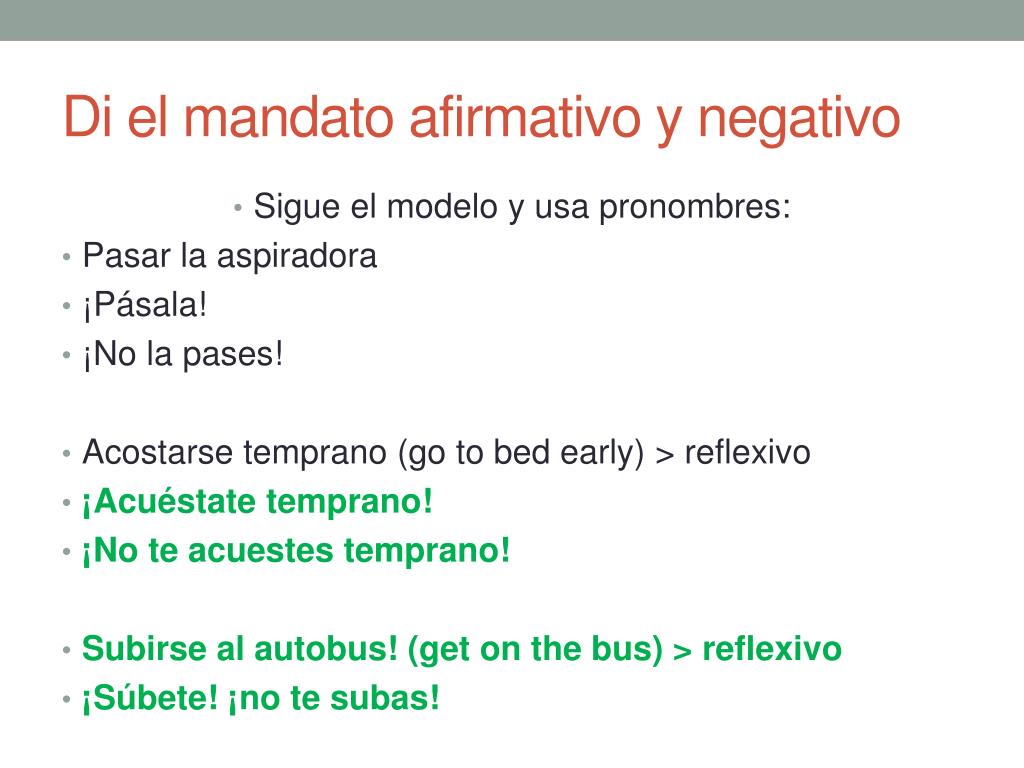 Di el mandato afirmativo y negativo

• Sigue el modelo y usa pronombres:
• Pasar la aspiradora
• ¡Pásala!
• ¡No la pases!

• Acostarse temprano (go to bed early) > reflexivo
• ¡Acuéstate temprano!
• ¡No te acuestes temprano!

• Subirse al autobus! (get on the bus) > reflexivo
• ¡Súbete! ¡no te subas!